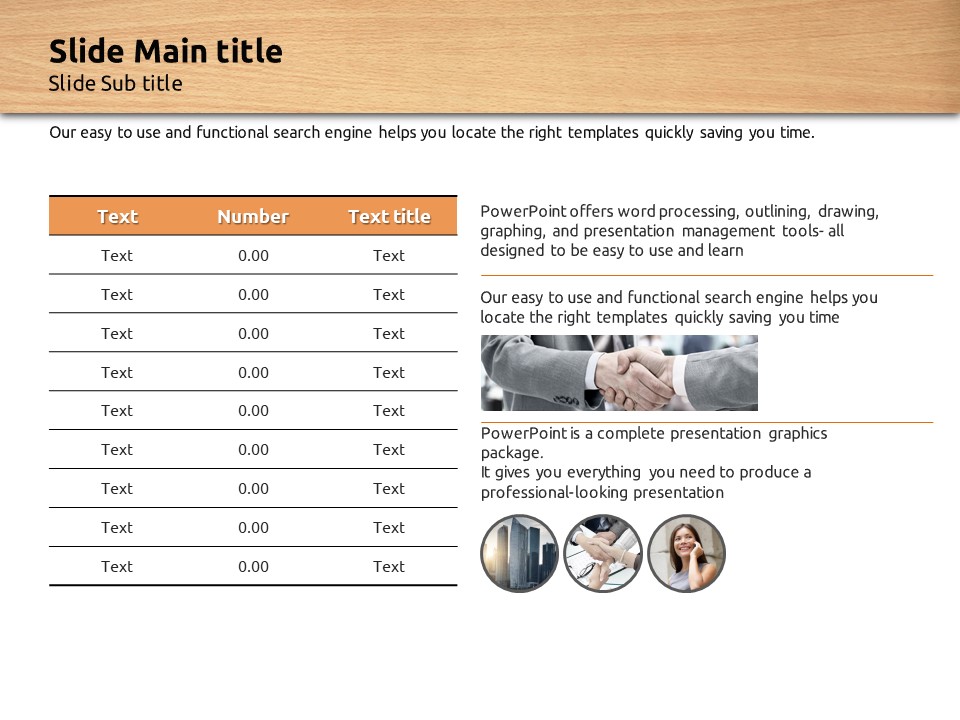 Slide Main title
Slide Sub title

Our easy to use and functional search engine helps you locate the right templates quickly saving you time.

| Text | Number | Text title |
|---|---|---|
| Text | 0.00 | Text |
| Text | 0.00 | Text |
| Text | 0.00 | Text |
| Text | 0.00 | Text |
| Text | 0.00 | Text |
| Text | 0.00 | Text |
| Text | 0.00 | Text |
| Text | 0.00 | Text |
| Text | 0.00 | Text |

PowerPoint offers word processing, outlining, drawing, graphing, and presentation management tools- all designed to be easy to use and learn

Our easy to use and functional search engine helps you locate the right templates quickly saving you time

PowerPoint is a complete presentation graphics package.
It gives you everything you need to produce a professional-looking presentation